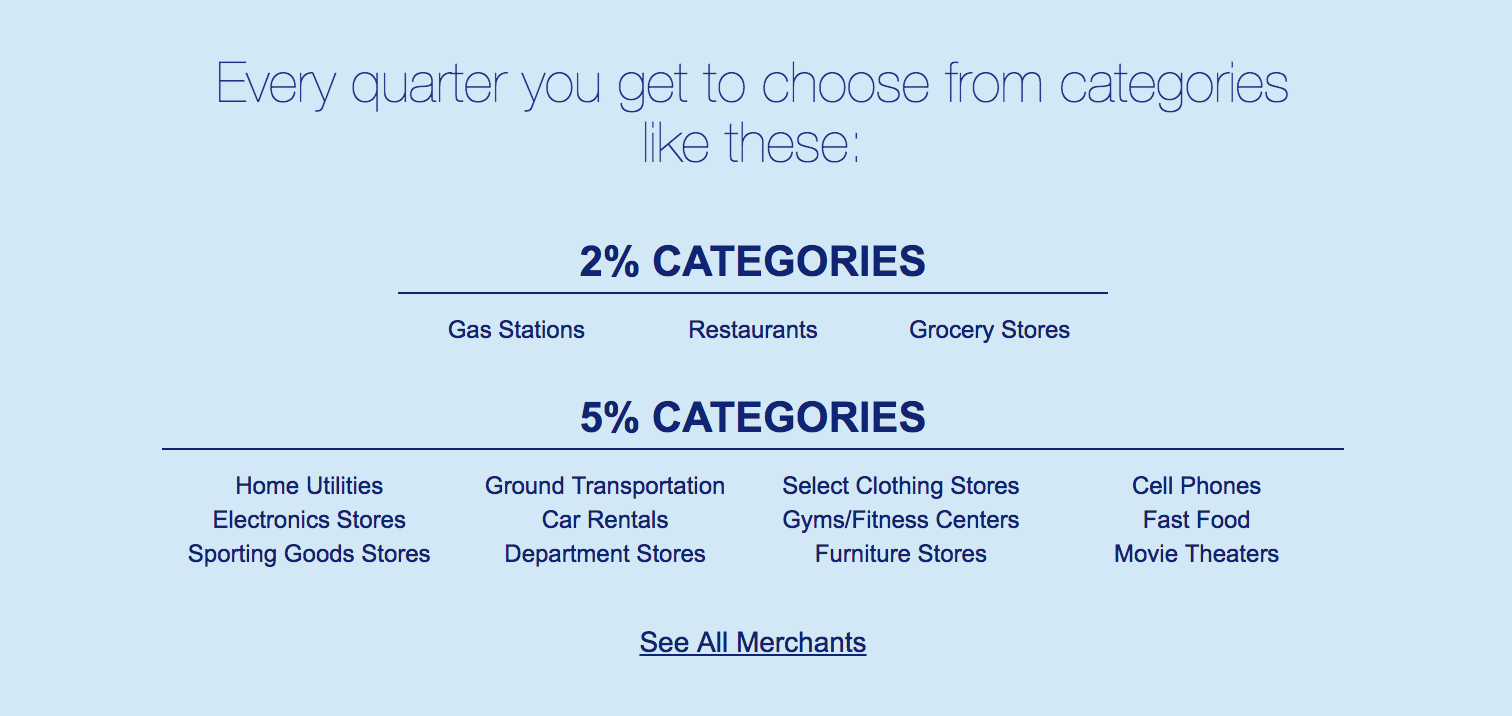 Every quarter you get to choose from categories like these:

2% CATEGORIES

Gas Stations

Restaurants

Grocery Stores

5% CATEGORIES

Home Utilities
Electronics Stores
Sporting Goods Stores

Ground Transportation
Car Rentals
Department Stores

Select Clothing Stores
Gyms/Fitness Centers
Furniture Stores

Cell Phones
Fast Food
Movie Theaters

See All Merchants